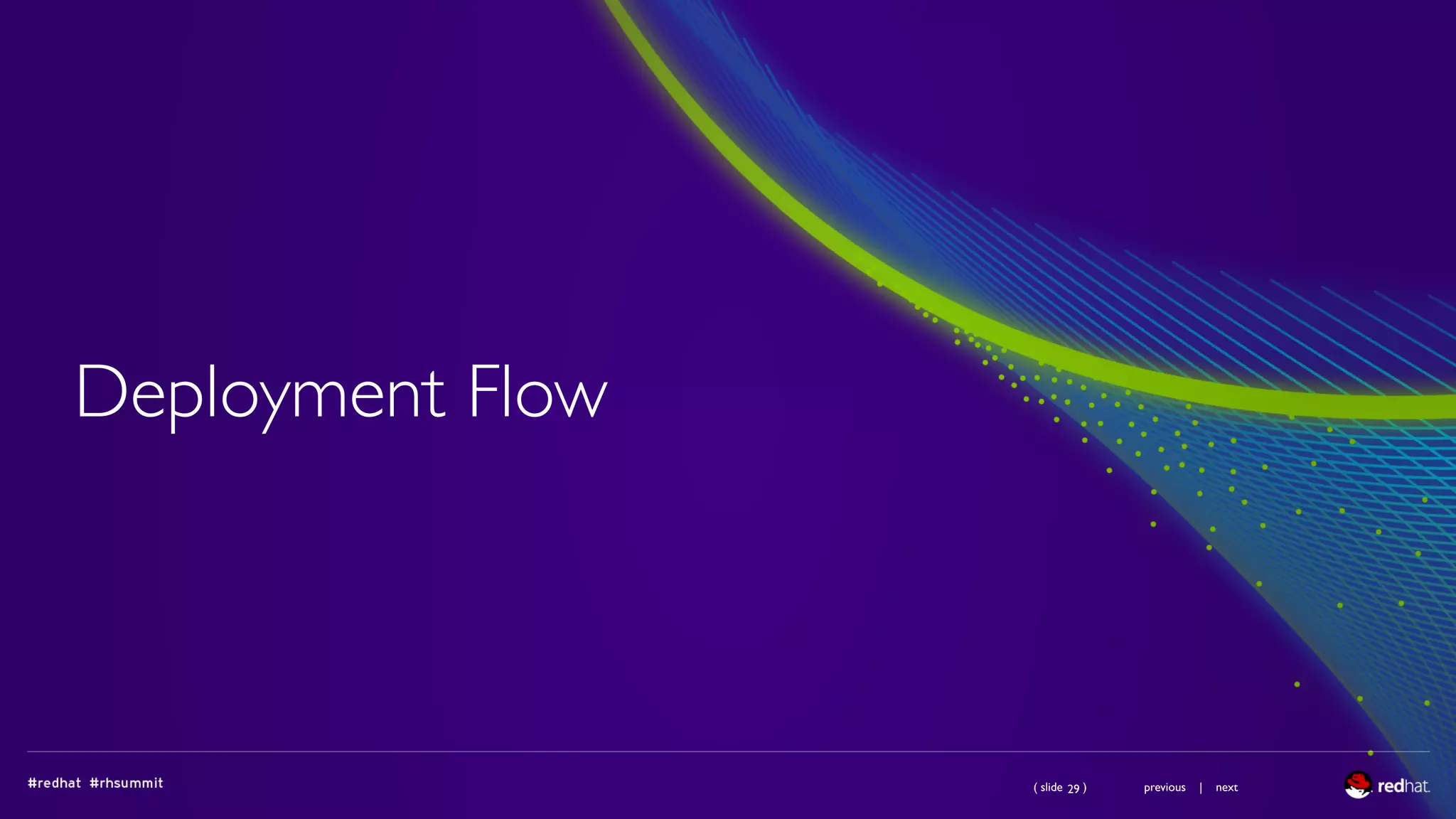 Deployment Flow

#redhat #rhsummit

( slide 29 )

previous | next

redhat.